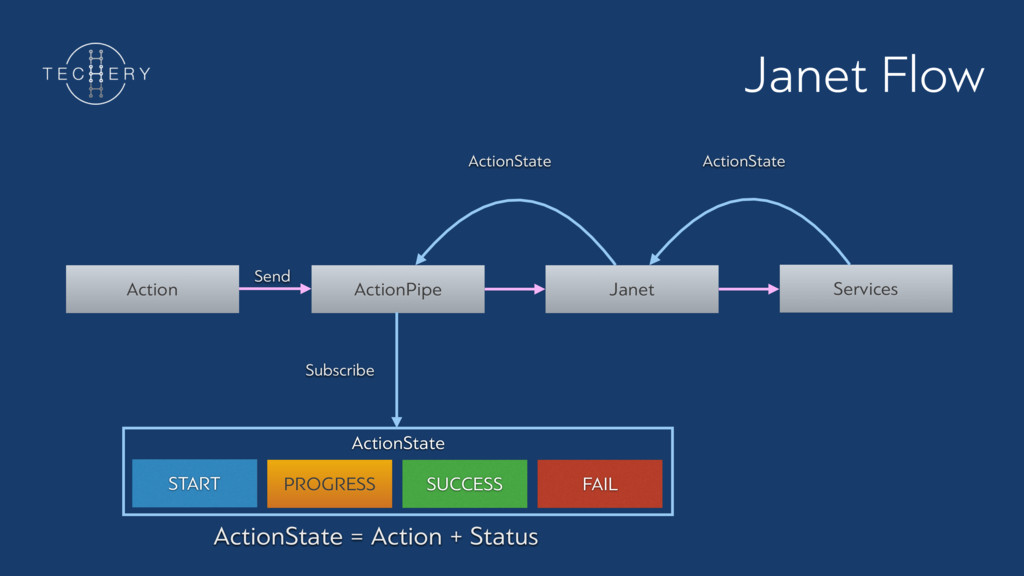 TECHERY

Janet Flow

ActionState

ActionState

Action

Send

ActionPipe

Janet

Services

Subscribe

ActionState

START

PROGRESS

SUCCESS

FAIL

ActionState = Action + Status